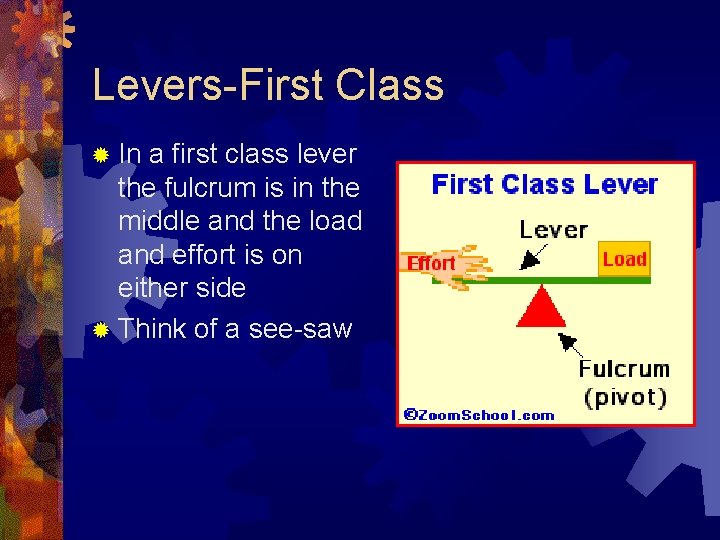 Levers-First Class

In a first class lever the fulcrum is in the middle and the load and effort is on either side

Think of a see-saw

First Class Lever

Lever

Effort

Load

Fulcrum (pivot)

©ZoomSchool.com